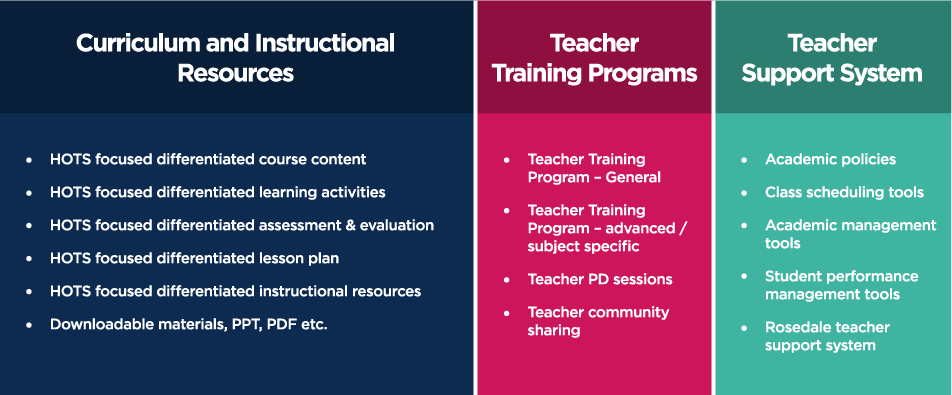 Curriculum and Instructional Resources

- HOTS focused differentiated course content
- HOTS focused differentiated learning activities
- HOTS focused differentiated assessment & evaluation
- HOTS focused differentiated lesson plan
- HOTS focused differentiated instructional resources
- Downloadable materials, PPT, PDF etc.

Teacher Training Programs

- Teacher Training Program – General
- Teacher Training Program – advanced / subject specific
- Teacher PD sessions
- Teacher community sharing

Teacher Support System

- Academic policies
- Class scheduling tools
- Academic management tools
- Student performance management tools
- Rosedale teacher support system